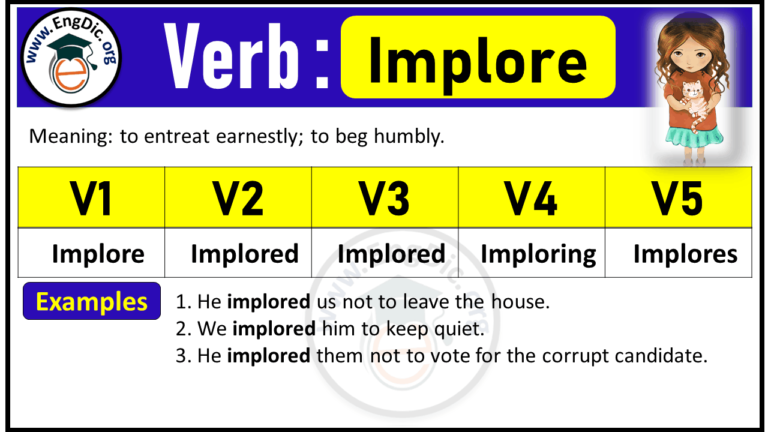 www.EngDic.org

Verb : Implore

Meaning: to entreat earnestly; to beg humbly.

| V1 | V2 | V3 | V4 | V5 |
|---|---|---|---|---|
| Implore | Implored | Implored | Imploring | Implores |

Examples

1. He **implored** us not to leave the house.
2. We **implored** him to keep quiet.
3. He **implored** them not to vote for the corrupt candidate.

www.EngDic.org